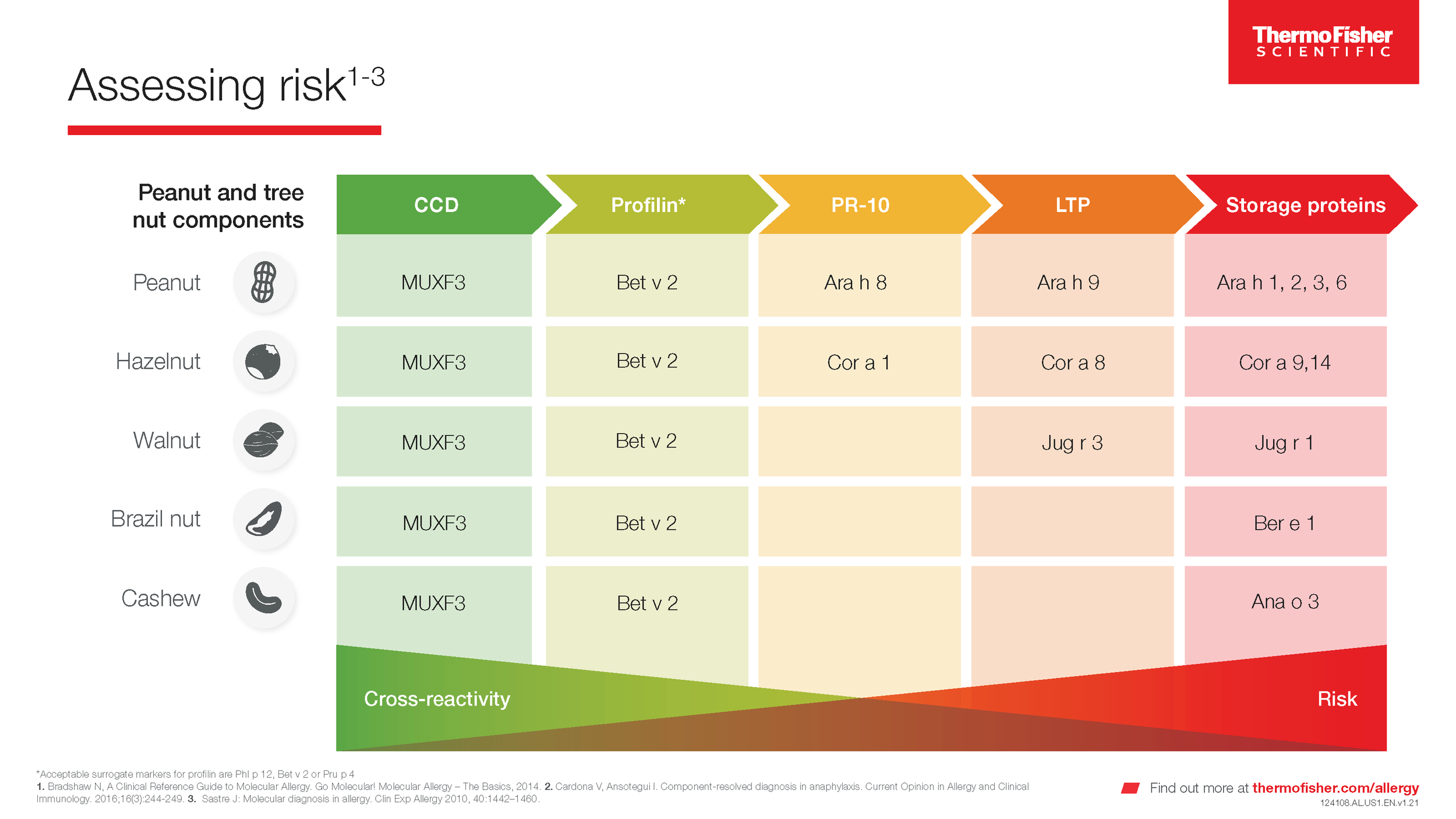 ThermoFisher SCIENTIFIC

Assessing risk$^{1-3}$

| Peanut and tree nut components | CCD | Profilin* | PR-10 | LTP | Storage proteins |
|---|---|---|---|---|---|
| Peanut | MUXF3 | Bet v 2 | Ara h 8 | Ara h 9 | Ara h 1, 2, 3, 6 |
| Hazelnut | MUXF3 | Bet v 2 | Cor a 1 | Cor a 8 | Cor a 9,14 |
| Walnut | MUXF3 | Bet v 2 | | Jug r 3 | Jug r 1 |
| Brazil nut | MUXF3 | Bet v 2 | | | Ber e 1 |
| Cashew | MUXF3 | Bet v 2 | | | Ana o 3 |

Cross-reactivity

Risk

*Acceptable surrogate markers for profilin are Phl p 12, Bet v 2 or Pru p 4
1. Bradshaw N, A Clinical Reference Guide to Molecular Allergy. Go Molecular! Molecular Allergy – The Basics, 2014. 2. Cardona V, Ansotegui I. Component-resolved diagnosis in anaphylaxis. Current Opinion in Allergy and Clinical Immunology. 2016;16(3):244-249. 3. Sastre J: Molecular diagnosis in allergy. Clin Exp Allergy 2010, 40:1442–1460.

Find out more at thermofisher.com/allergy
124108.AL.US1.EN.v1.21